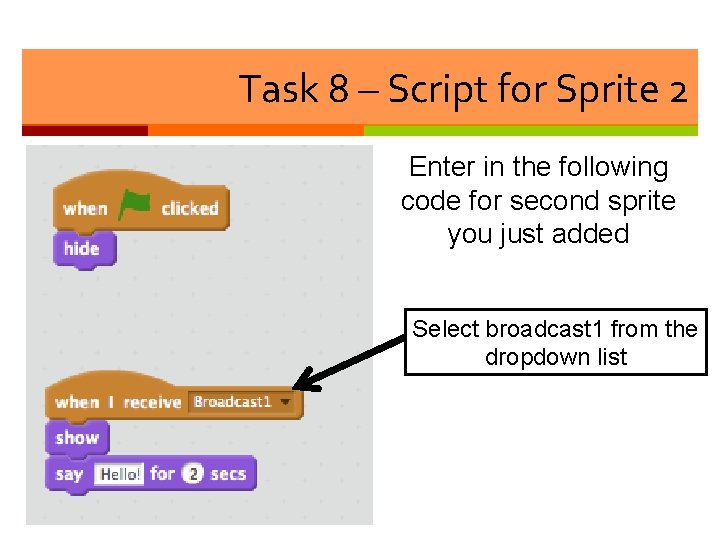 Task 8 – Script for Sprite 2

when clicked
hide

when I receive Broadcast1
show
say Hello! for 2 secs

Enter in the following code for second sprite you just added

Select broadcast1 from the dropdown list